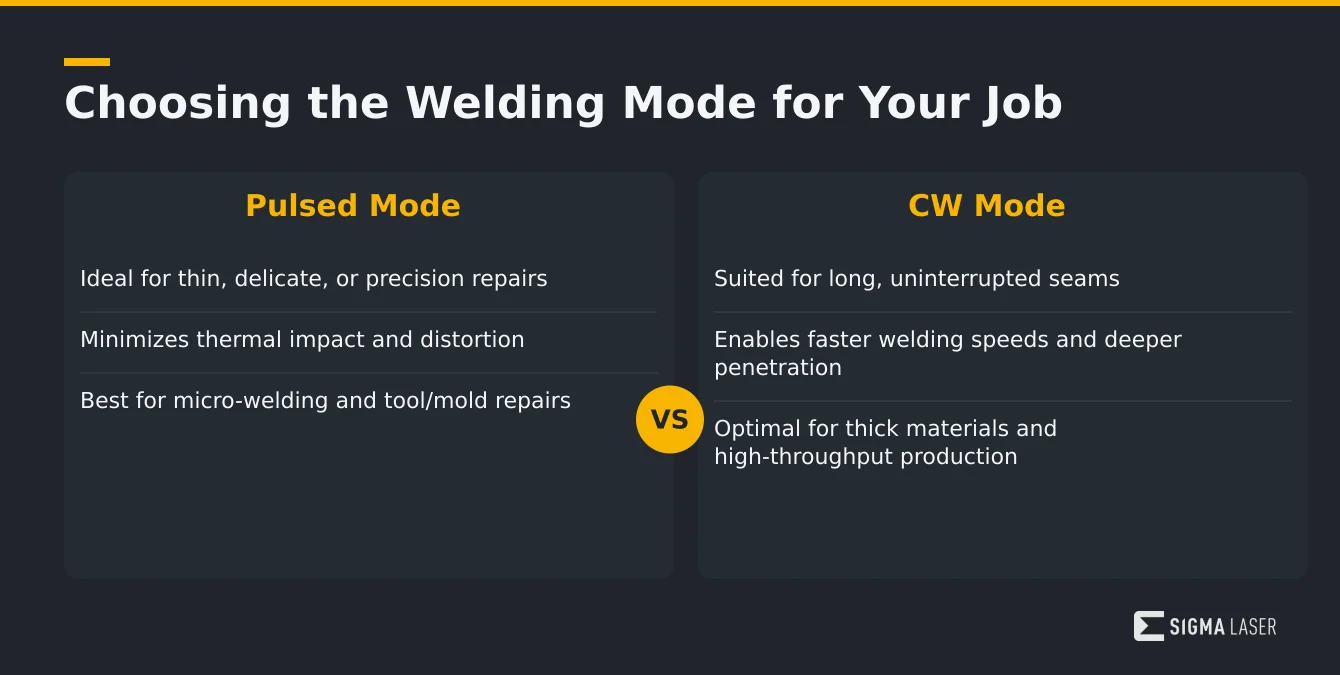 Choosing the Welding Mode for Your Job

Pulsed Mode

Ideal for thin, delicate, or precision repairs

Minimizes thermal impact and distortion

Best for micro-welding and tool/mold repairs

VS

CW Mode

Suited for long, uninterrupted seams

Enables faster welding speeds and deeper penetration

Optimal for thick materials and high-throughput production

SIGMA LASER